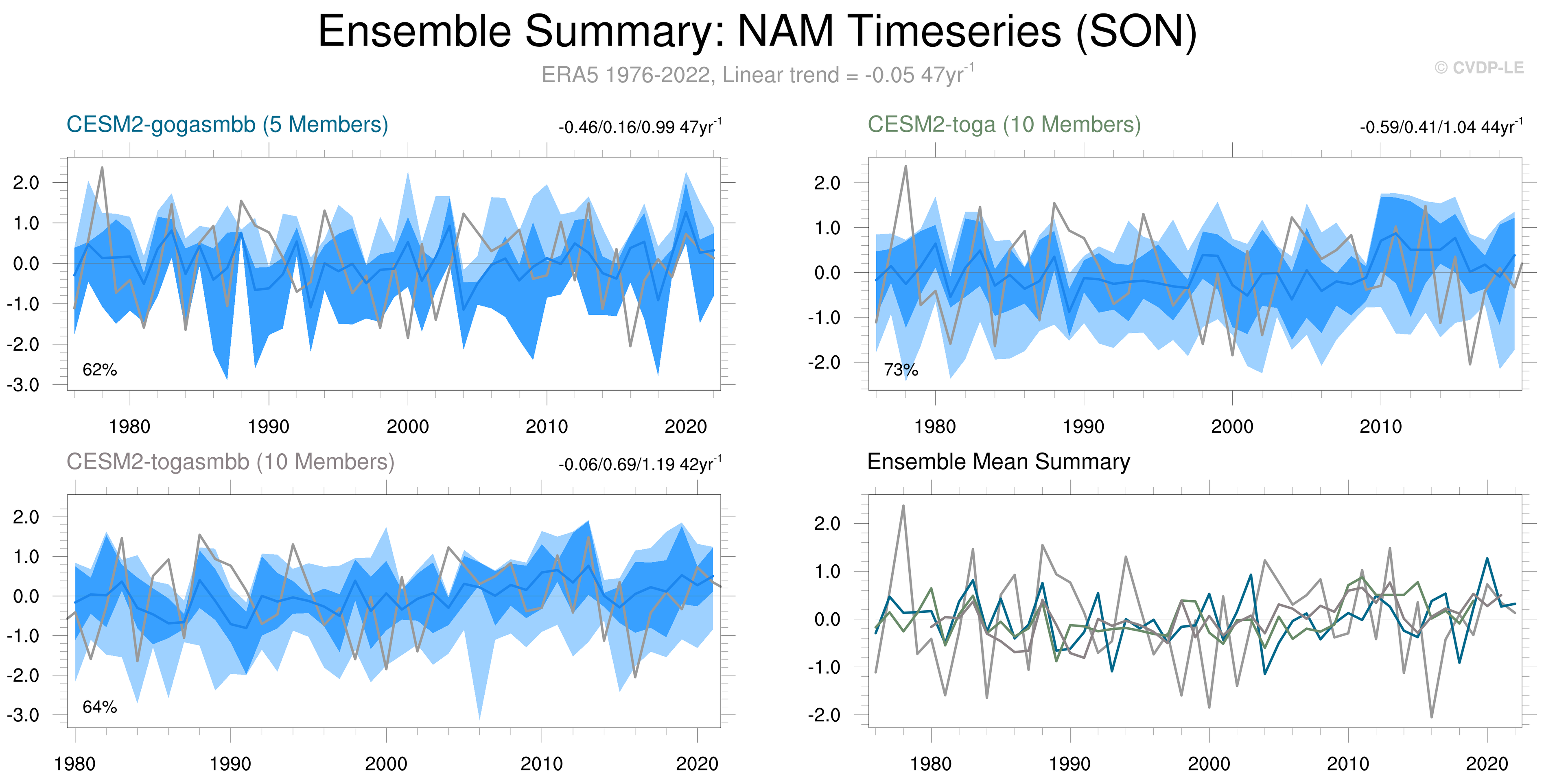 Ensemble Summary: NAM Timeseries (SON)

ERA5 1976-2022, Linear trend = -0.05 47yr$^{-1}$

© CVDP-LE

CESM2-gogasmbb (5 Members)

-0.46/0.16/0.99 47yr$^{-1}$

2.0
1.0
0.0
-1.0
-2.0
-3.0

62%

1980 1990 2000 2010 2020

CESM2-toga (10 Members)

-0.59/0.41/1.04 44yr$^{-1}$

2.0
1.0
0.0
-1.0
-2.0

73%

1980 1990 2000 2010

CESM2-togasmbb (10 Members)

-0.06/0.69/1.19 42yr$^{-1}$

2.0
1.0
0.0
-1.0
-2.0
-3.0

64%

1980 1990 2000 2010 2020

Ensemble Mean Summary

2.0
1.0
0.0
-1.0
-2.0

1980 1990 2000 2010 2020